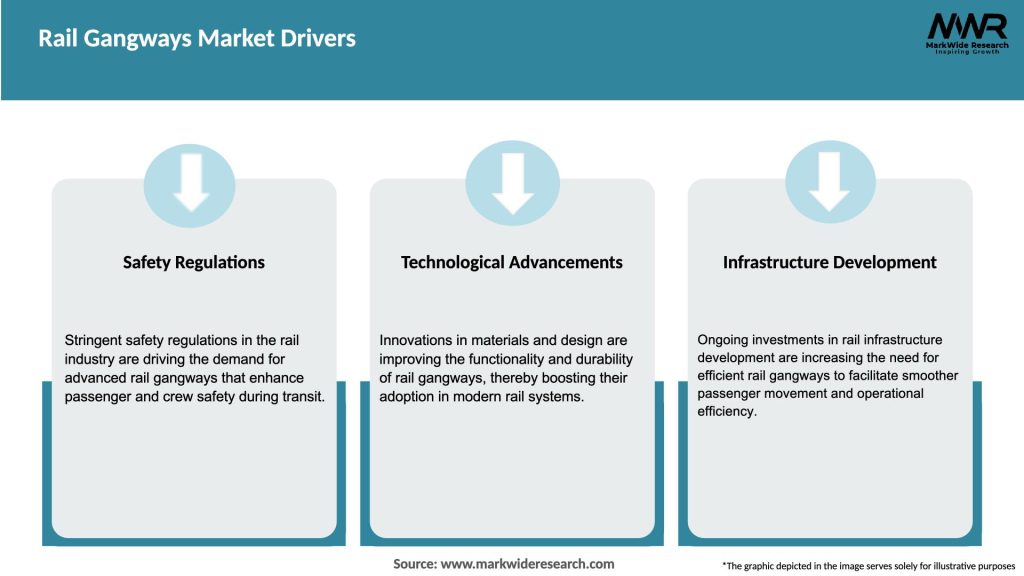 Rail Gangways Market Drivers

MWR
MarkWide Research
Inspiring Growth

Safety Regulations

Stringent safety regulations in the rail industry are driving the demand for advanced rail gangways that enhance passenger and crew safety during transit.

Technological Advancements

Innovations in materials and design are improving the functionality and durability of rail gangways, thereby boosting their adoption in modern rail systems.

Infrastructure Development

Ongoing investments in rail infrastructure development are increasing the need for efficient rail gangways to facilitate smoother passenger movement and operational efficiency.

Source: www.markwideresearch.com

*The graphic depicted in the image serves solely for illustrative purposes